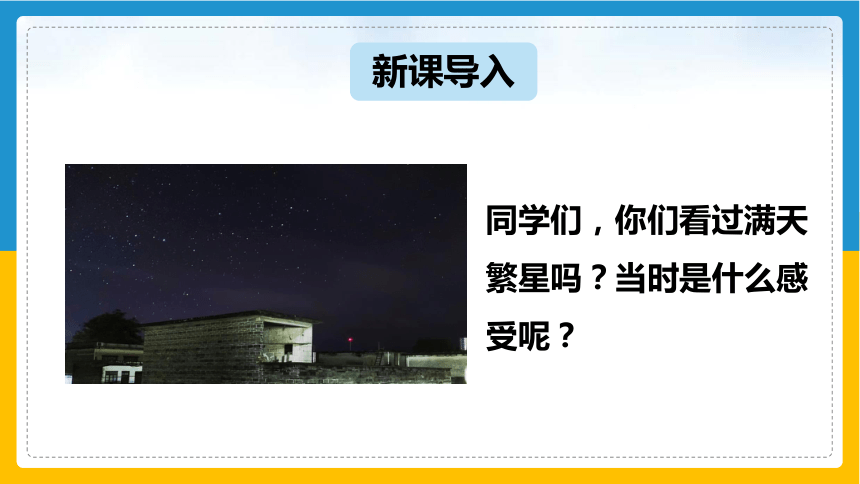 新课导入

同学们，你们看过满天繁星吗？当时是什么感受呢？